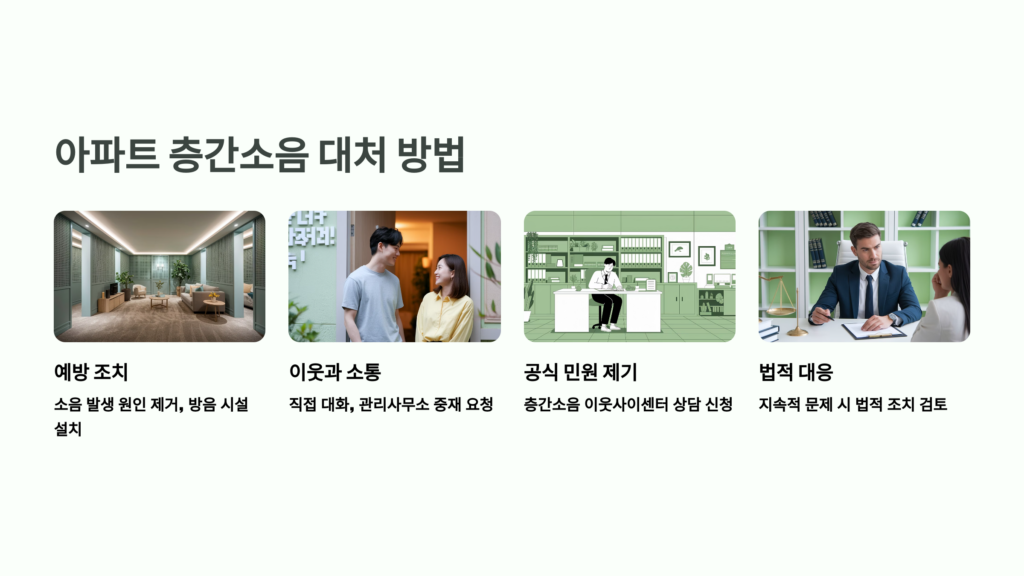 아파트 층간소음 대처 방법

예방 조치

소음 발생 원인 제거, 방음 시설 설치

이웃과 소통

직접 대화, 관리사무소 중재 요청

공식 민원 제기

층간소음 이웃사이센터 상담 신청

법적 대응

지속적 문제 시 법적 조치 검토